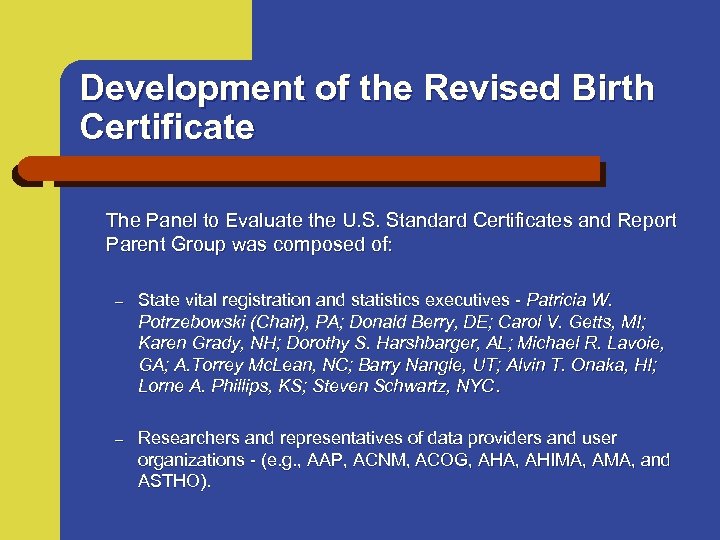 Development of the Revised Birth Certificate

The Panel to Evaluate the U.S. Standard Certificates and Report Parent Group was composed of:

– State vital registration and statistics executives - Patricia W. Potrzebowski (Chair), PA; Donald Berry, DE; Carol V. Getts, MI; Karen Grady, NH; Dorothy S. Harshbarger, AL; Michael R. Lavoie, GA; A.Torrey McLean, NC; Barry Nangle, UT; Alvin T. Onaka, HI; Lorne A. Phillips, KS; Steven Schwartz, NYC.

– Researchers and representatives of data providers and user organizations - (e.g., AAP, ACNM, ACOG, AHA, AHIMA, AMA, and ASTHO).